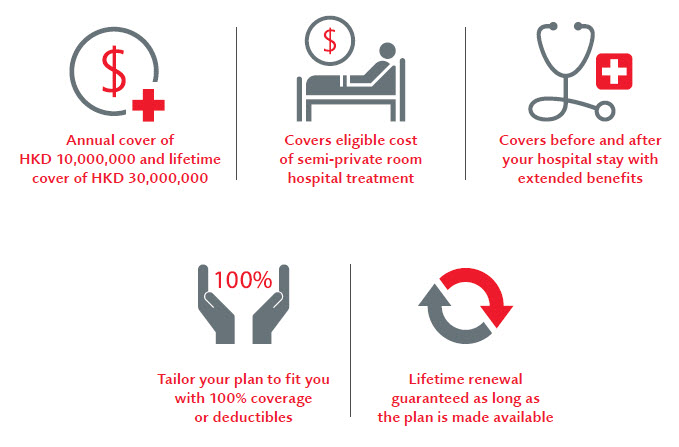 $

Annual cover of HKD 10,000,000 and lifetime cover of HKD 30,000,000

$

Covers eligible cost of semi-private room hospital treatment

Covers before and after your hospital stay with extended benefits

100%

Tailor your plan to fit you with 100% coverage or deductibles

Lifetime renewal guaranteed as long as the plan is made available